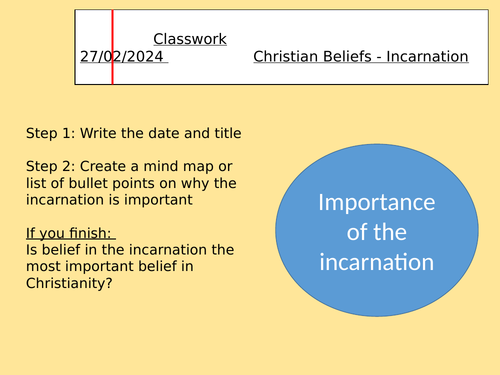 Classwork
27/02/2024 Christian Beliefs - Incarnation

Step 1: Write the date and title

Step 2: Create a mind map or list of bullet points on why the incarnation is important

If you finish:
Is belief in the incarnation the most important belief in Christianity?

Importance of the incarnation